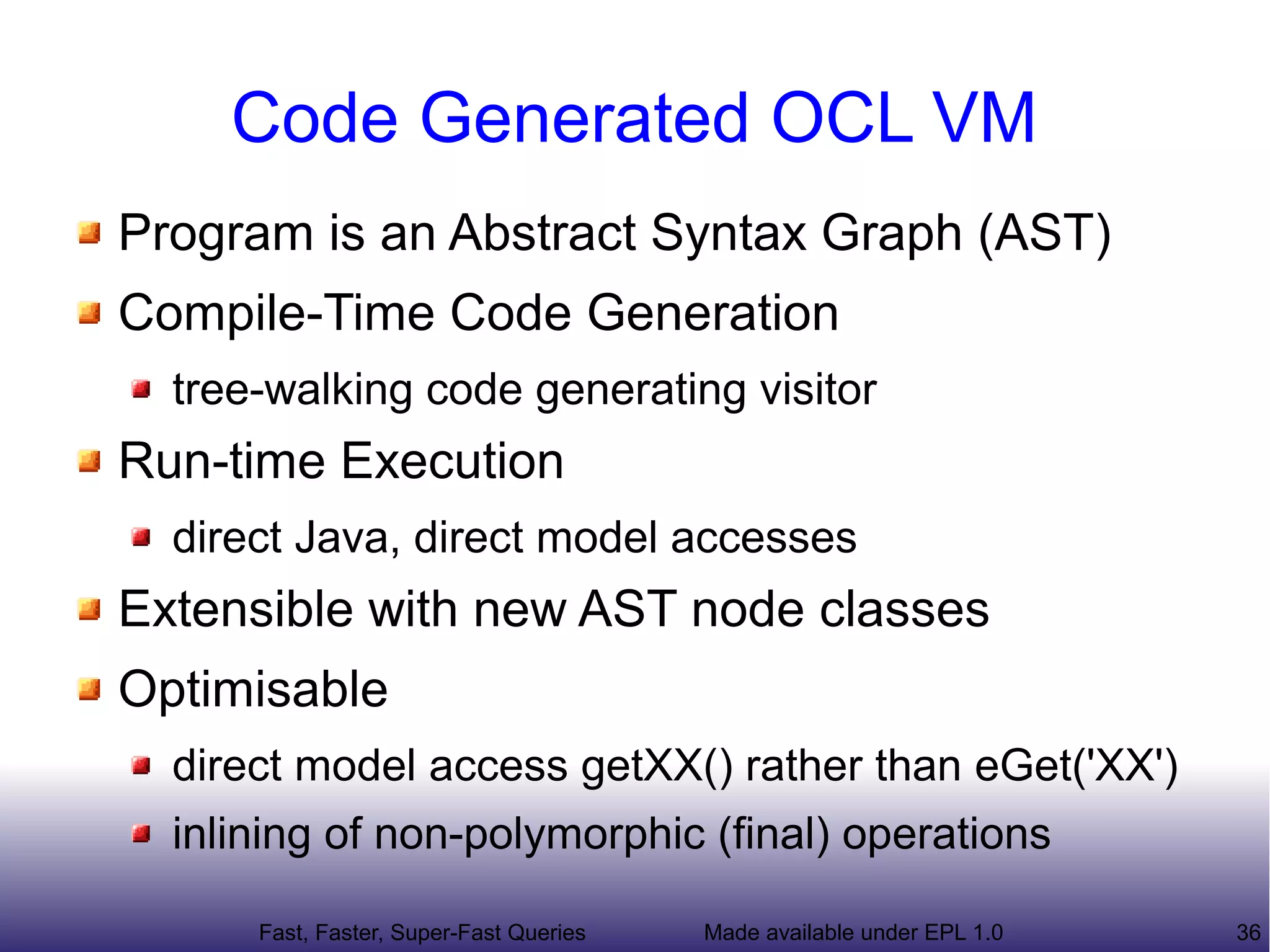 Code Generated OCL VM

Program is an Abstract Syntax Graph (AST)

Compile-Time Code Generation

tree-walking code generating visitor

Run-time Execution

direct Java, direct model accesses

Extensible with new AST node classes

Optimisable

direct model access getXX() rather than eGet('XX')

inlining of non-polymorphic (final) operations

Fast, Faster, Super-Fast Queries Made available under EPL 1.0 36